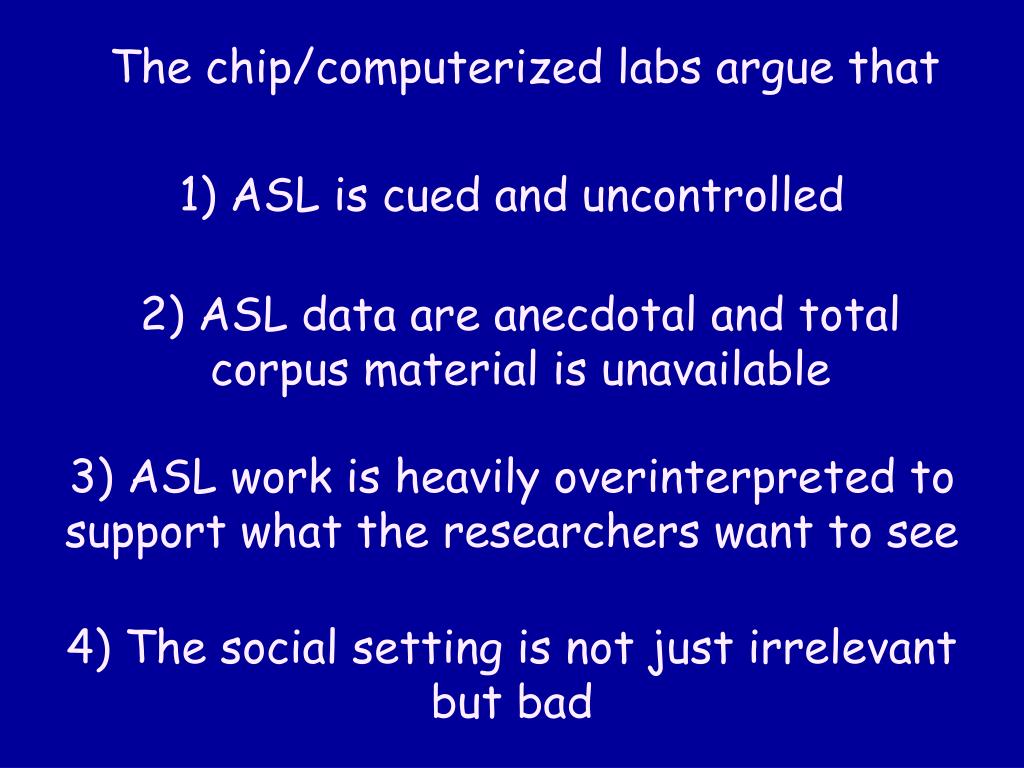 The chip/computerized labs argue that

1) ASL is cued and uncontrolled

2) ASL data are anecdotal and total corpus material is unavailable

3) ASL work is heavily overinterpreted to support what the researchers want to see

4) The social setting is not just irrelevant but bad